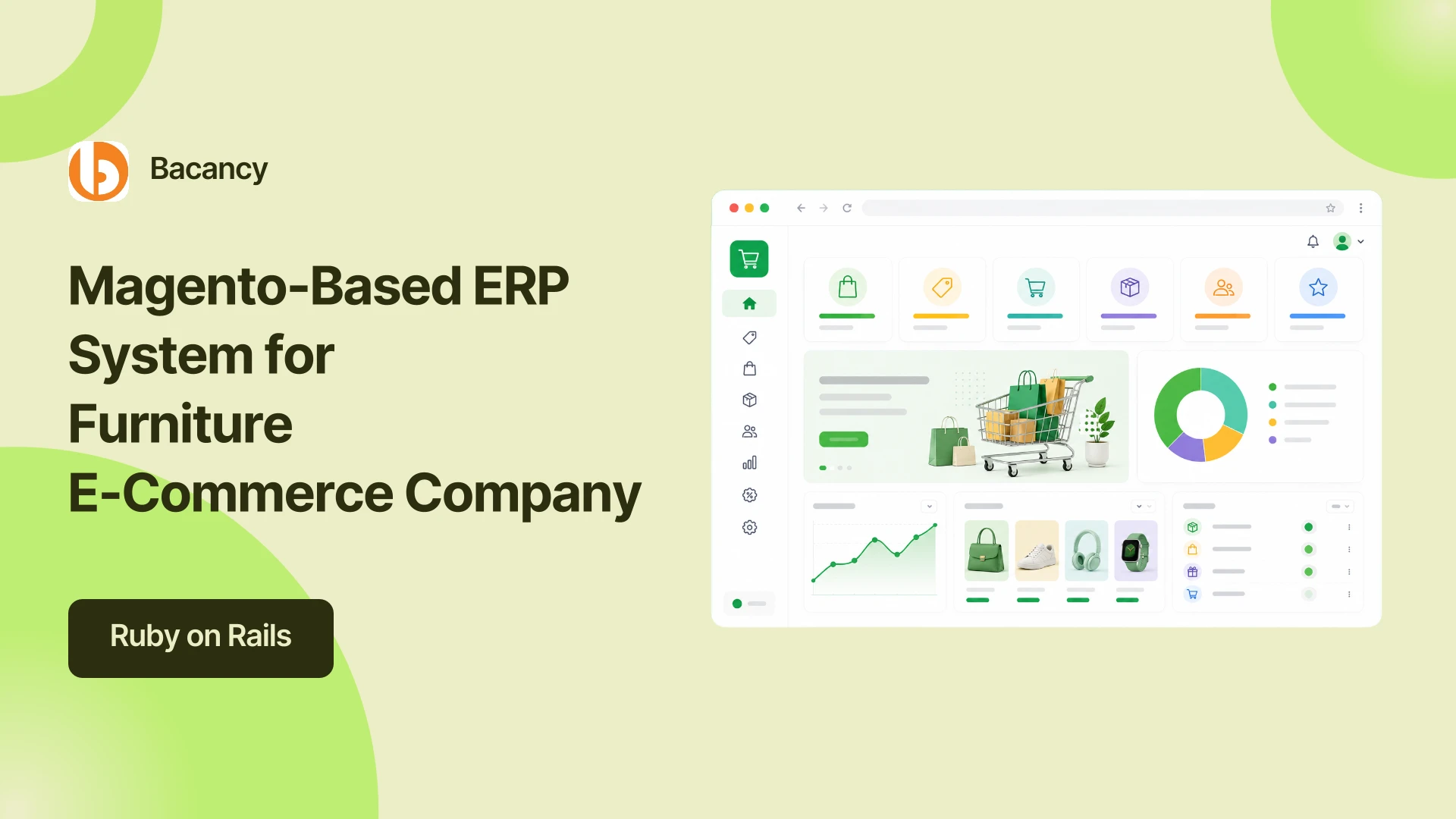 Bacancy

Magento-Based ERP System for Furniture E-Commerce Company

Ruby on Rails